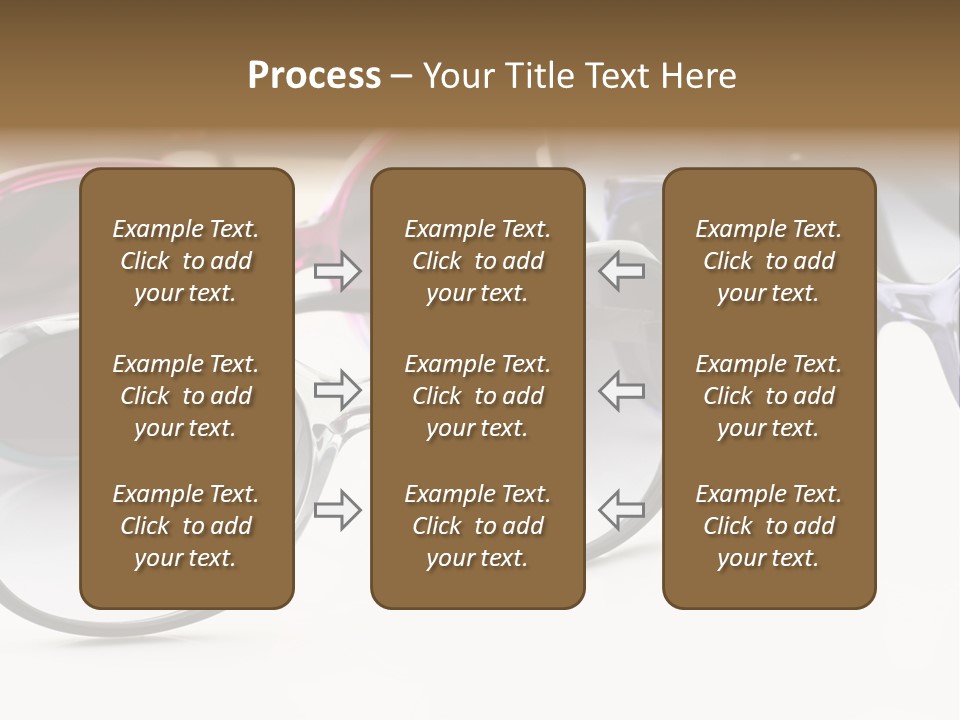 Process – Your Title Text Here

Example Text. Click to add your text.

Example Text. Click to add your text.

Example Text. Click to add your text.

Example Text. Click to add your text.

Example Text. Click to add your text.

Example Text. Click to add your text.

Example Text. Click to add your text.

Example Text. Click to add your text.

Example Text. Click to add your text.